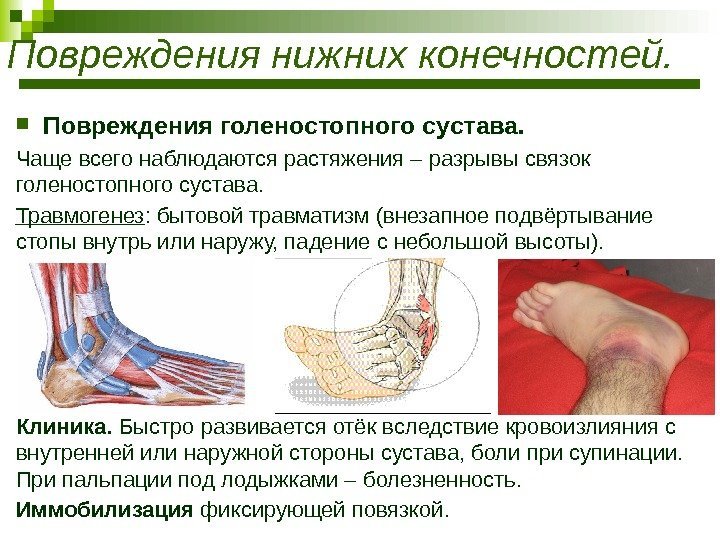 Повреждения нижних конечностей.

Повреждения голеностопного сустава.

Чаще всего наблюдаются растяжения – разрывы связок голеностопного сустава.

Травмогенез: бытовой травматизм (внезапное подвёртывание стопы внутрь или наружу, падение с небольшой высоты).

Клиника. Быстро развивается отёк вследствие кровоизлияния с внутренней или наружной стороны сустава, боли при супинации. При пальпации под лодыжками – болезненность.

Иммобилизация фиксирующей повязкой.